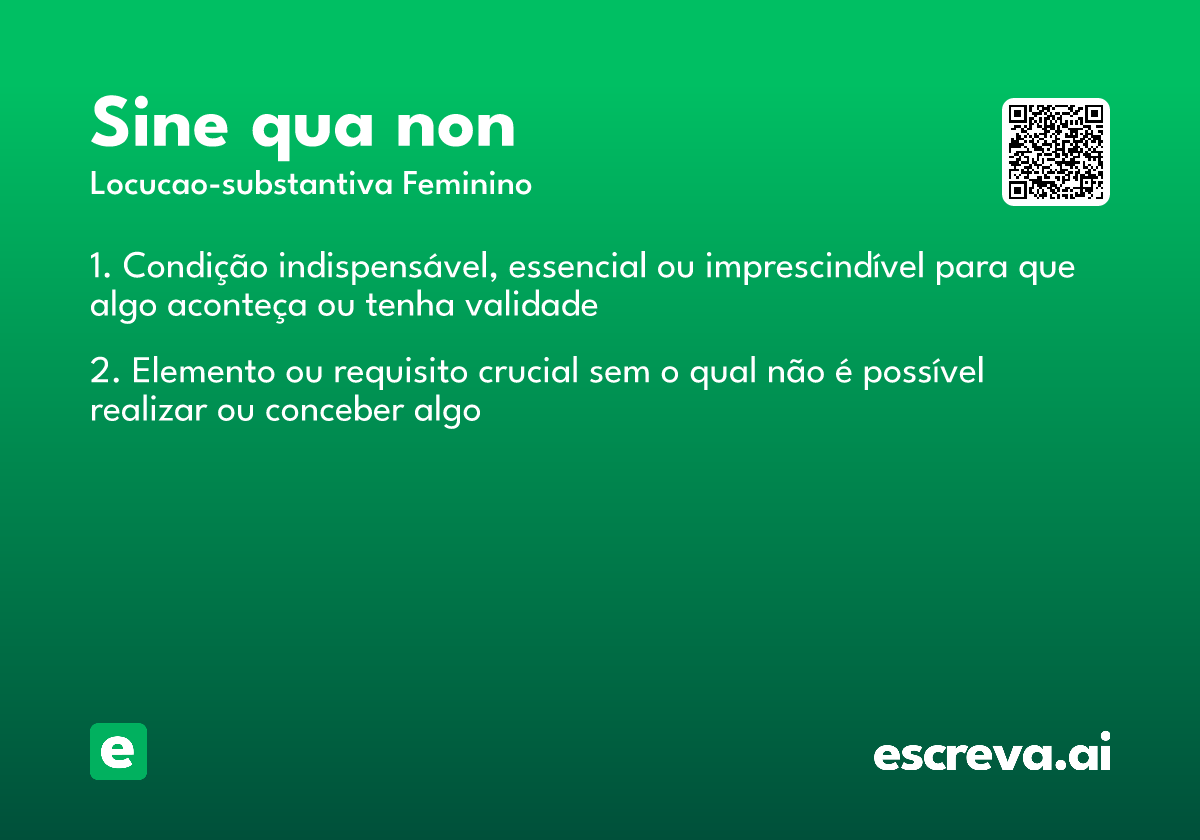 Sine qua non

Locucao-substantiva Feminino

1. Condição indispensável, essencial ou imprescindível para que algo aconteça ou tenha validade

2. Elemento ou requisito crucial sem o qual não é possível realizar ou conceber algo

e

escreva.ai